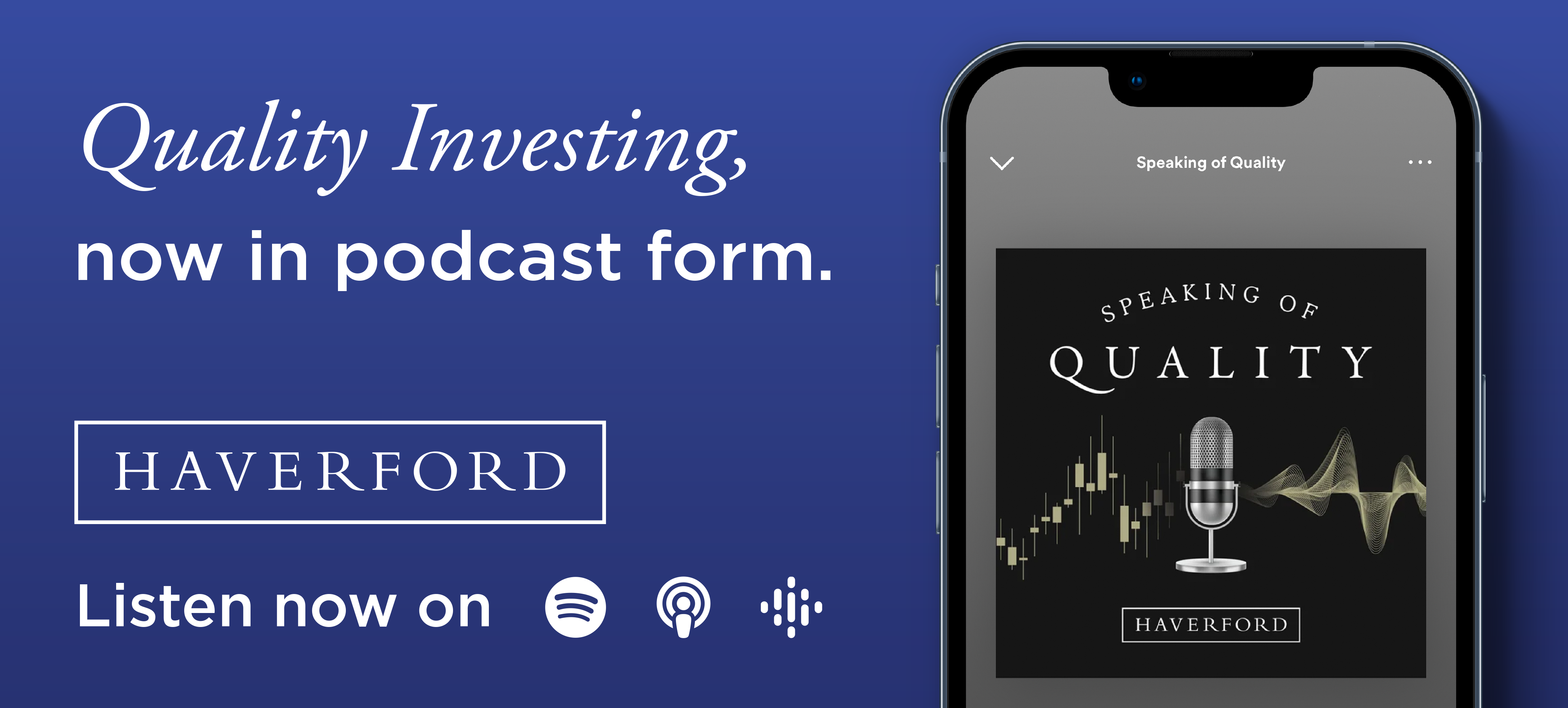 Quality Investing,
now in podcast form.

HAVERFORD

Listen now on

Speaking of Quality

SPEAKING OF
QUALITY

HAVERFORD